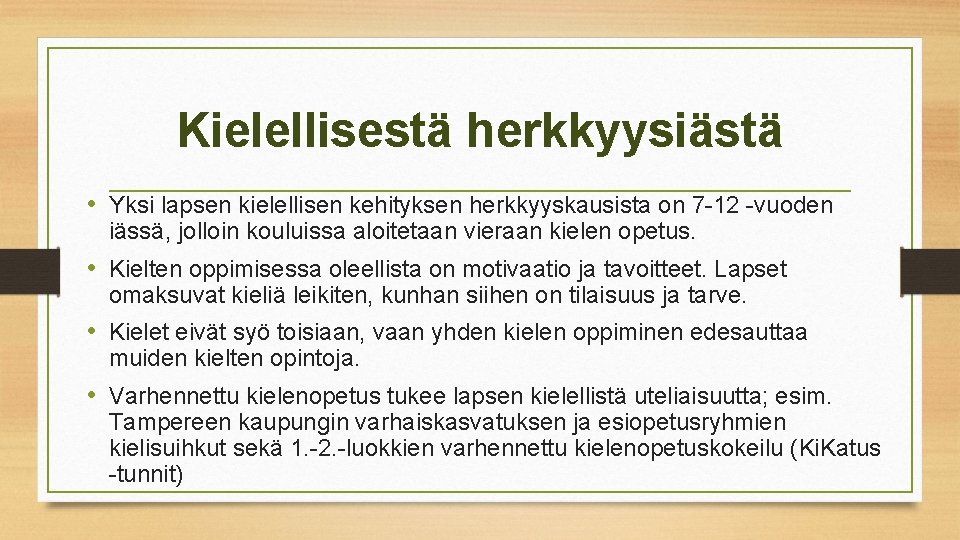 Kielellisestä herkkyysiästä

• Yksi lapsen kielellisen kehityksen herkkyyskausista on 7-12 -vuoden iässä, jolloin kouluissa aloitetaan vieraan kielen opetus.

• Kielten oppimisessa oleellista on motivaatio ja tavoitteet. Lapset omaksuvat kieliä leikiten, kunhan siihen on tilaisuus ja tarve.

• Kielet eivät syö toisiaan, vaan yhden kielen oppiminen edesauttaa muiden kielten opintoja.

• Varhennettu kielenopetus tukee lapsen kielellistä uteliaisuutta; esim. Tampereen kaupungin varhaiskasvatuksen ja esiopetusryhmien kielisuihkut sekä 1.-2.-luokkien varhennettu kielenopetuskokeilu (KiKatus -tunnit)